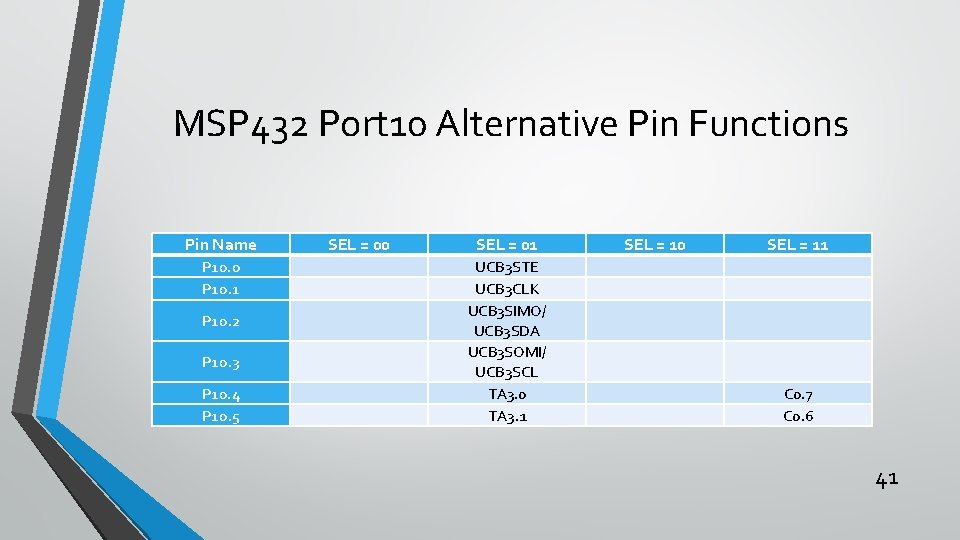 MSP432 Port10 Alternative Pin Functions

| Pin Name | SEL = 00 | SEL = 01 | SEL = 10 | SEL = 11 |
|---|---|---|---|---|
| P10.0 | | UCB3STE | | |
| P10.1 | | UCB3CLK | | |
| P10.2 | | UCB3SIMO/ UCB3SDA | | |
| P10.3 | | UCB3SOMI/ UCB3SCL | | |
| P10.4 | | TA3.0 | | C0.7 |
| P10.5 | | TA3.1 | | C0.6 |

41